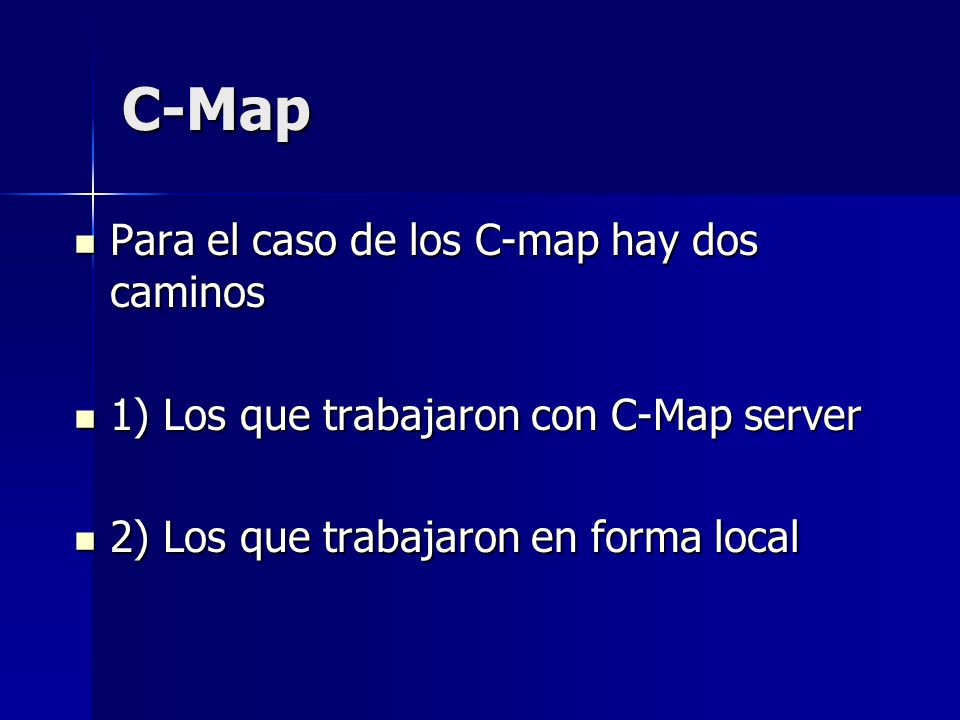 C-Map

Para el caso de los C-map hay dos caminos

1) Los que trabajaron con C-Map server

2) Los que trabajaron en forma local